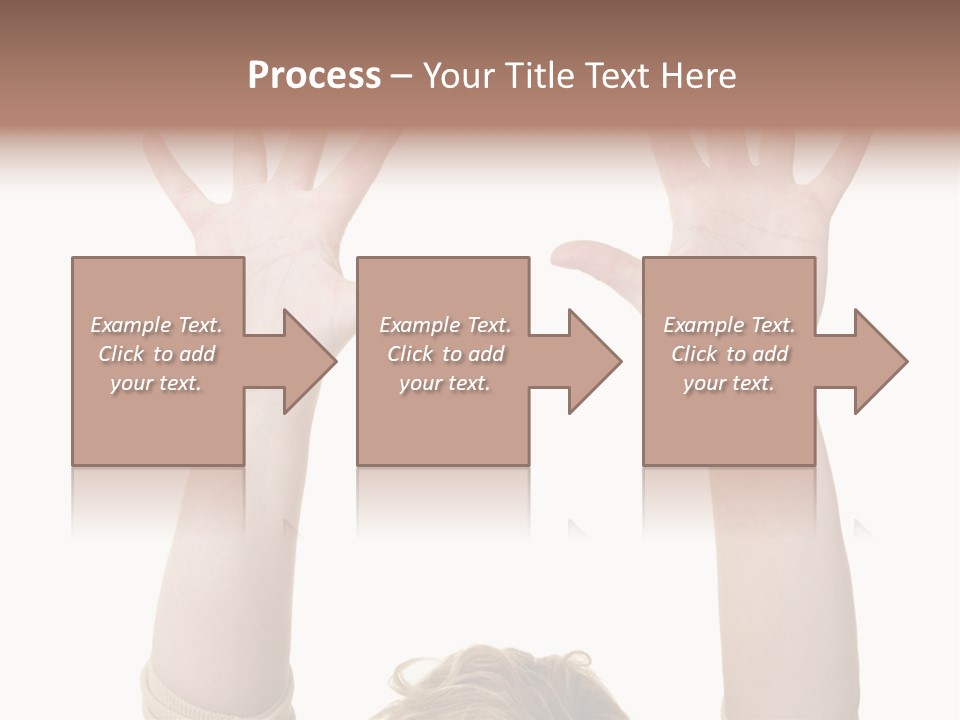 Process – Your Title Text Here

Example Text. Click to add your text.

Example Text. Click to add your text.

Example Text. Click to add your text.